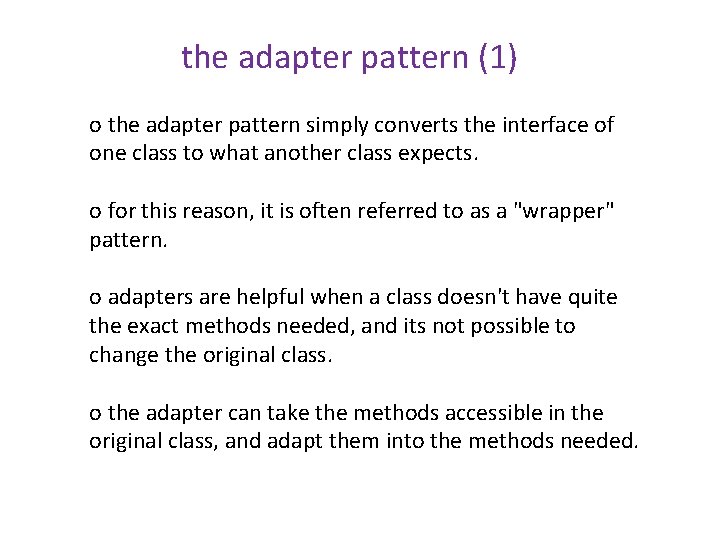 the adapter pattern (1)

o the adapter pattern simply converts the interface of one class to what another class expects.

o for this reason, it is often referred to as a "wrapper" pattern.

o adapters are helpful when a class doesn't have quite the exact methods needed, and its not possible to change the original class.

o the adapter can take the methods accessible in the original class, and adapt them into the methods needed.